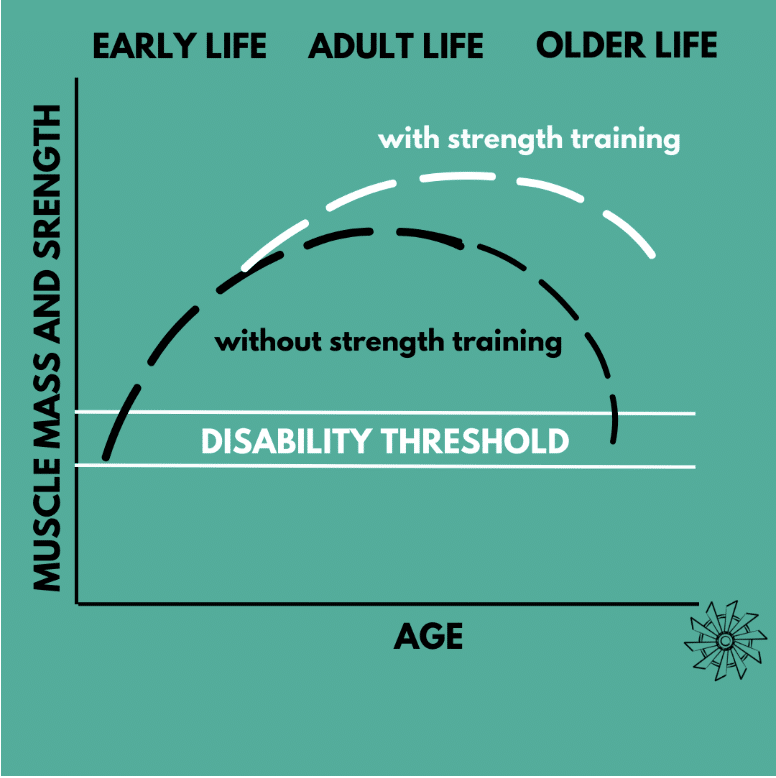 EARLY LIFE ADULT LIFE OLDER LIFE

MUSCLE MASS AND SRENGTH

with strength training

without strength training

DISABILITY THRESHOLD

AGE